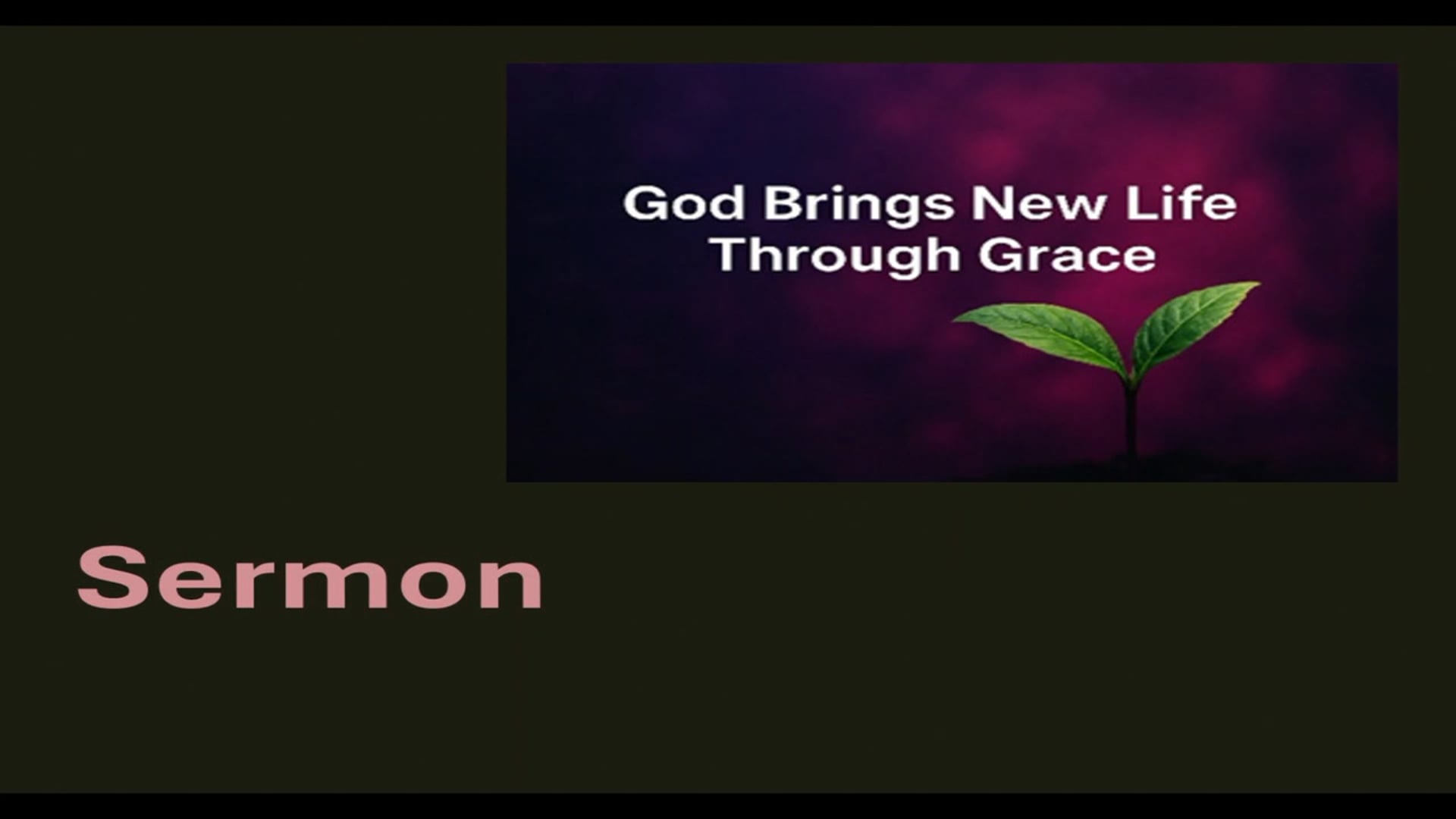 God Brings New Life Through Grace

Sermon